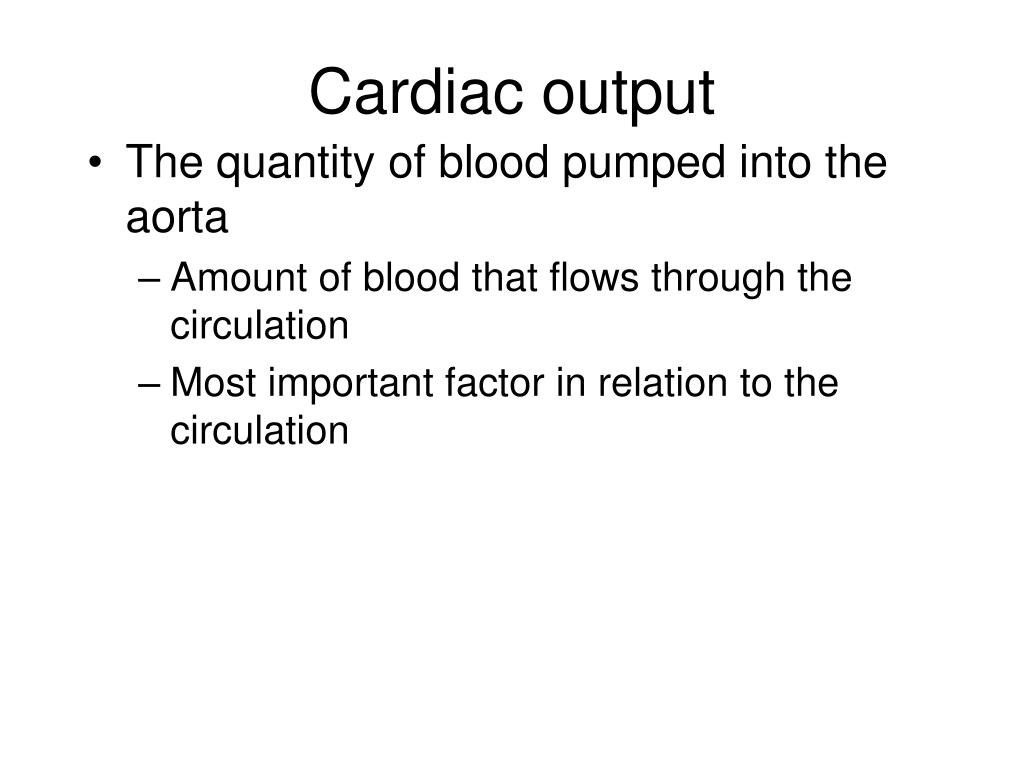 Cardiac output

• The quantity of blood pumped into the aorta
  – Amount of blood that flows through the circulation
  – Most important factor in relation to the circulation